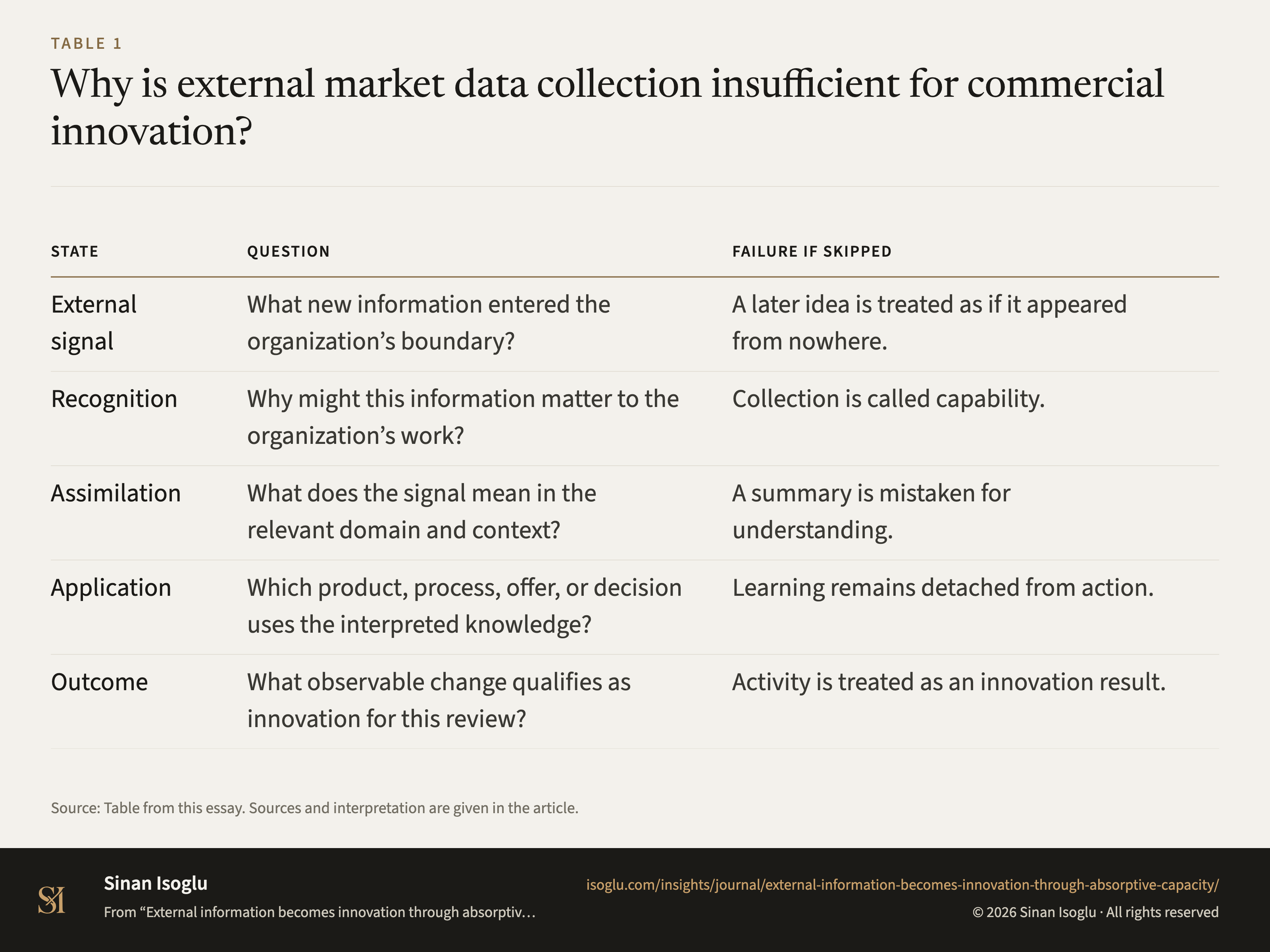 TABLE 1

Why is external market data collection insufficient for commercial innovation?

| STATE | QUESTION | FAILURE IF SKIPPED |
|---|---|---|
| External signal | What new information entered the organization’s boundary? | A later idea is treated as if it appeared from nowhere. |
| Recognition | Why might this information matter to the organization’s work? | Collection is called capability. |
| Assimilation | What does the signal mean in the relevant domain and context? | A summary is mistaken for understanding. |
| Application | Which product, process, offer, or decision uses the interpreted knowledge? | Learning remains detached from action. |
| Outcome | What observable change qualifies as innovation for this review? | Activity is treated as an innovation result. |

Source: Table from this essay. Sources and interpretation are given in the article.

SI

Sinan Isoglu

From “External information becomes innovation through absorptiv…

isoglu.com/insights/journal/external-information-becomes-innovation-through-absorptive-capacity/

© 2026 Sinan Isoglu · All rights reserved